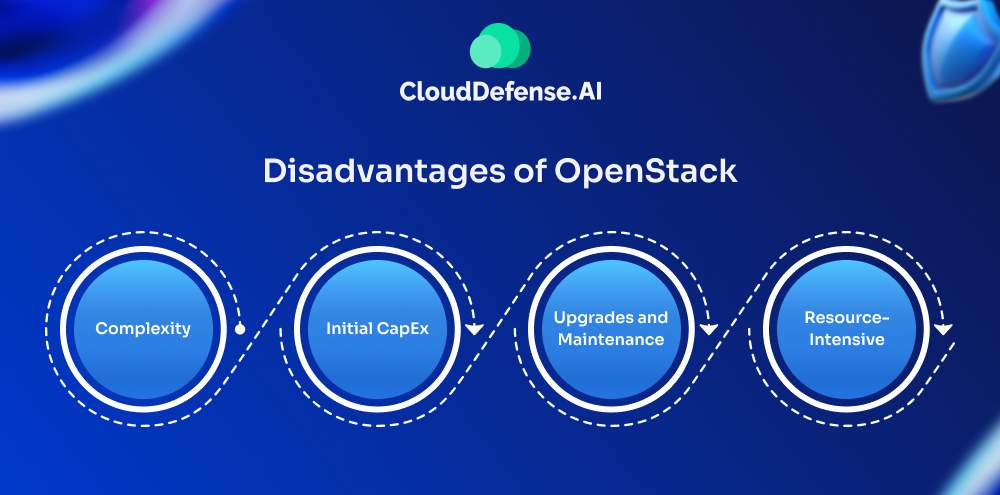 CloudDefense.AI

Disadvantages of OpenStack

Complexity

Initial CapEx

Upgrades and Maintenance

Resource-Intensive